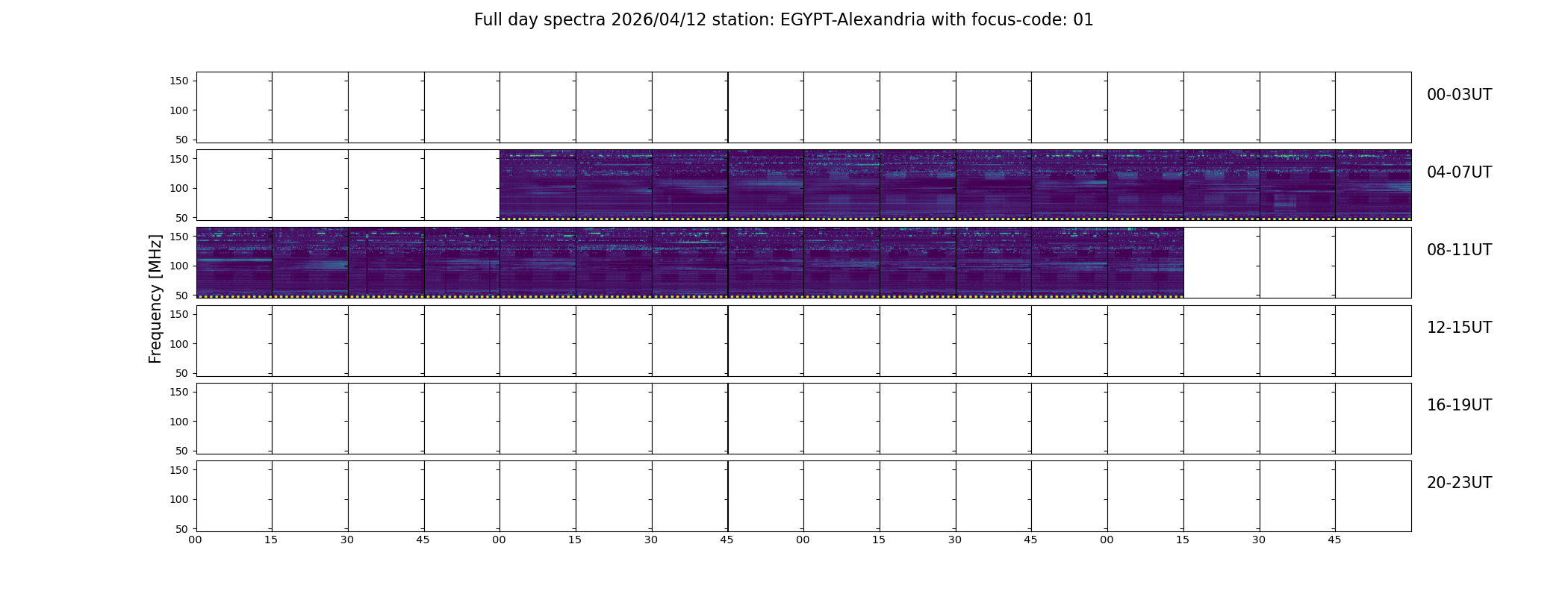 Full day spectra 2026/04/12 station: EGYPT-Alexandria with focus-code: 01

Frequency [MHz]

150
100
50
00-03UT

150
100
50
04-07UT

150
100
50
08-11UT

150
100
50
12-15UT

150
100
50
16-19UT

150
100
50
20-23UT

00 15 30 45 00 15 30 45 00 15 30 45 00 15 30 45